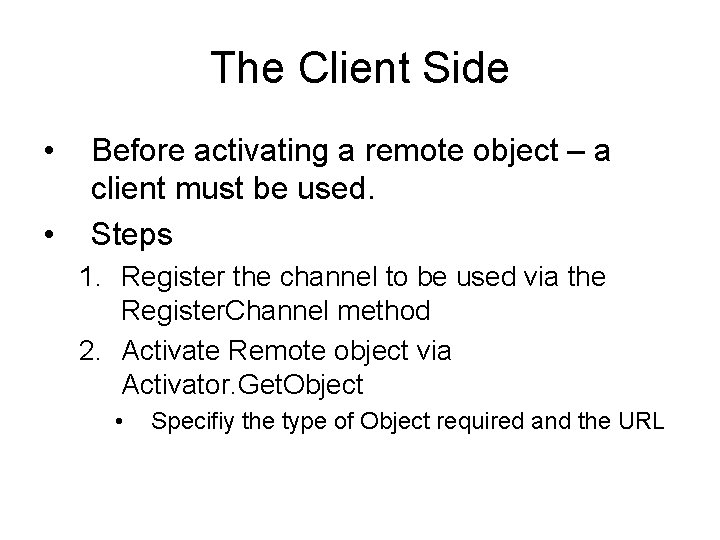 The Client Side

• Before activating a remote object – a client must be used.
• Steps
1. Register the channel to be used via the RegisterChannel method
2. Activate Remote object via Activator.GetObject
• Specifiy the type of Object required and the URL